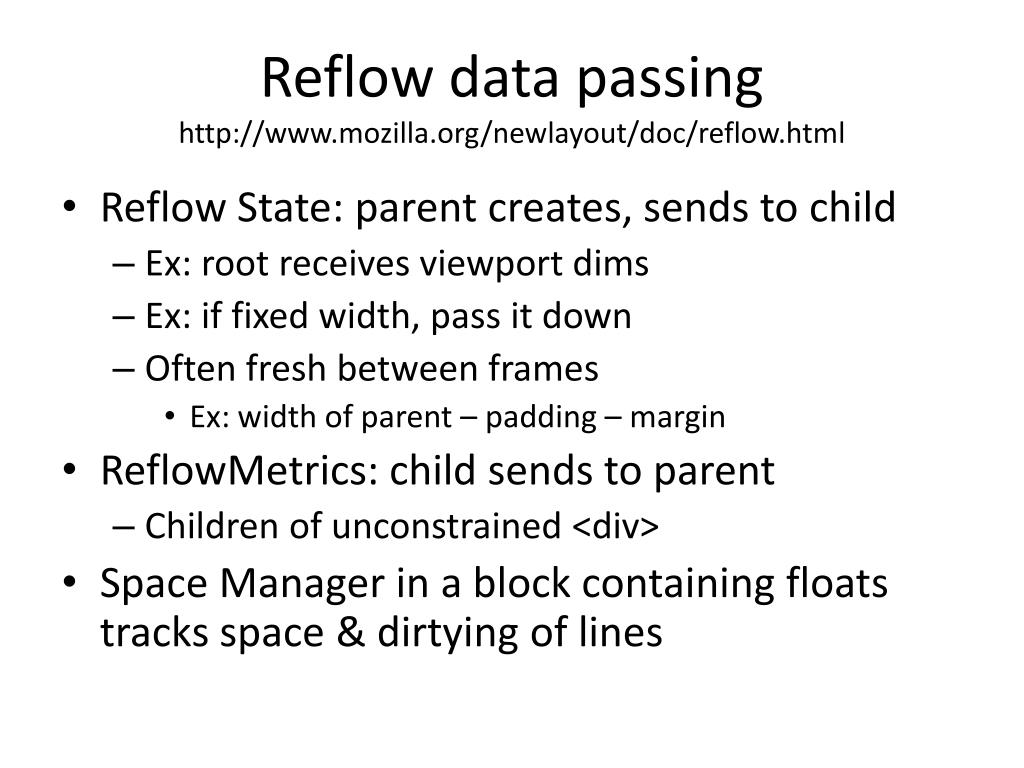 Reflow data passing
http://www.mozilla.org/newlayout/doc/reflow.html

• Reflow State: parent creates, sends to child
– Ex: root receives viewport dims
– Ex: if fixed width, pass it down
– Often fresh between frames
• Ex: width of parent – padding – margin
• ReflowMetrics: child sends to parent
– Children of unconstrained <div>
• Space Manager in a block containing floats tracks space & dirtying of lines